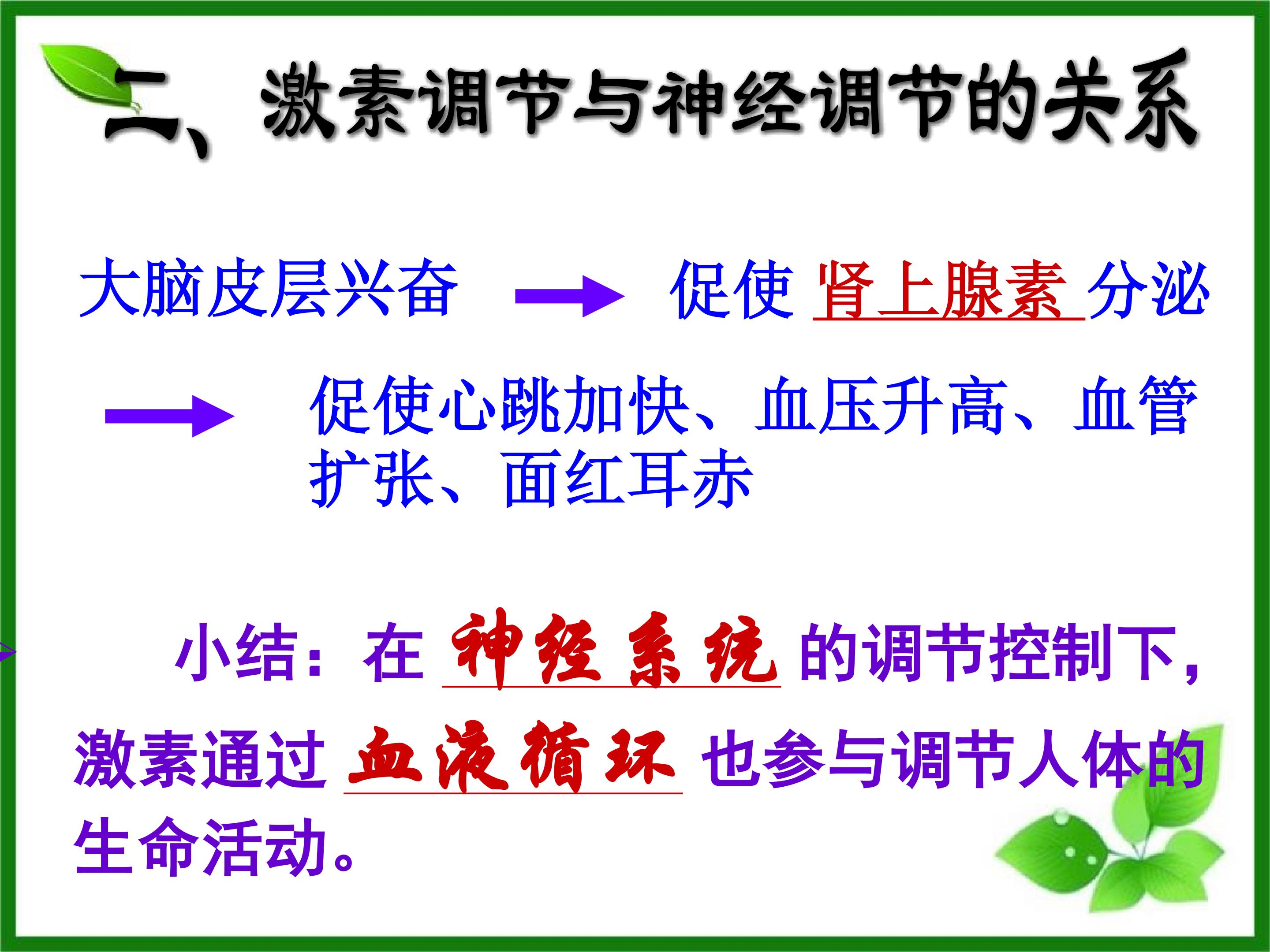 二、激素调节与神经调节的关系

大脑皮层兴奋 → 促使 肾上腺素 分泌

→ 促使心跳加快、血压升高、血管扩张、面红耳赤

小结：在 神经系统 的调节控制下，激素通过 血液循环 也参与调节人体的生命活动。